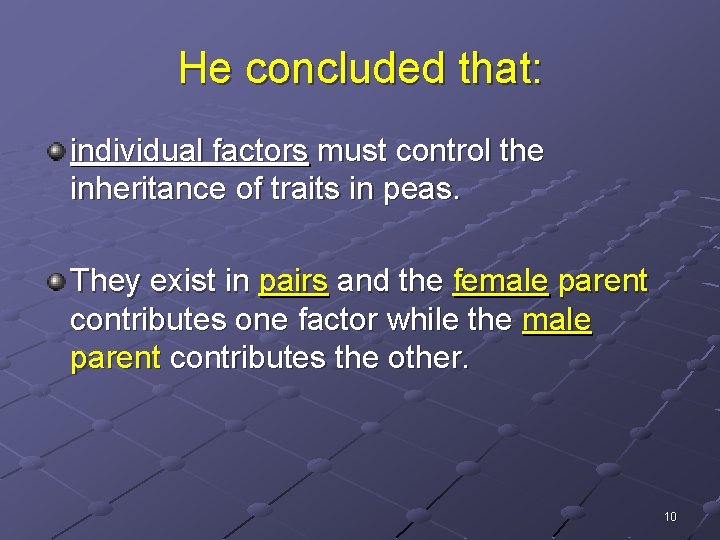 He concluded that:

individual factors must control the inheritance of traits in peas.

They exist in pairs and the female parent contributes one factor while the male parent contributes the other.

10